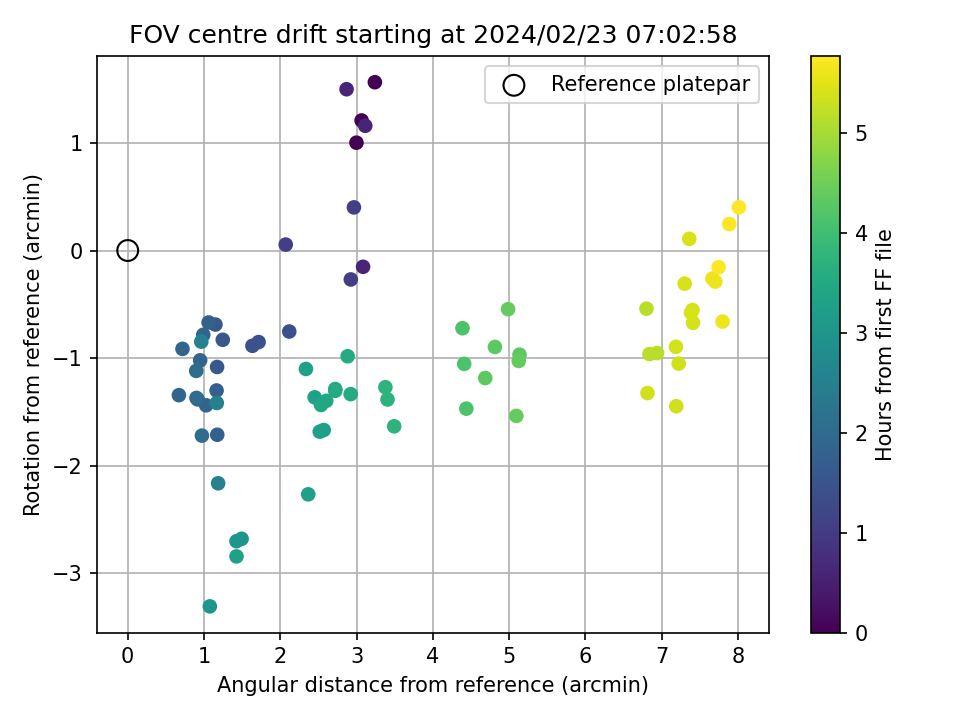 FOV centre drift starting at 2024/02/23 07:02:58

Reference platepar

Rotation from reference (arcmin)

1
0
−1
−2
−3

0
1
2
3
4
5
6
7
8

Angular distance from reference (arcmin)

Hours from first FF file

5
4
3
2
1
0